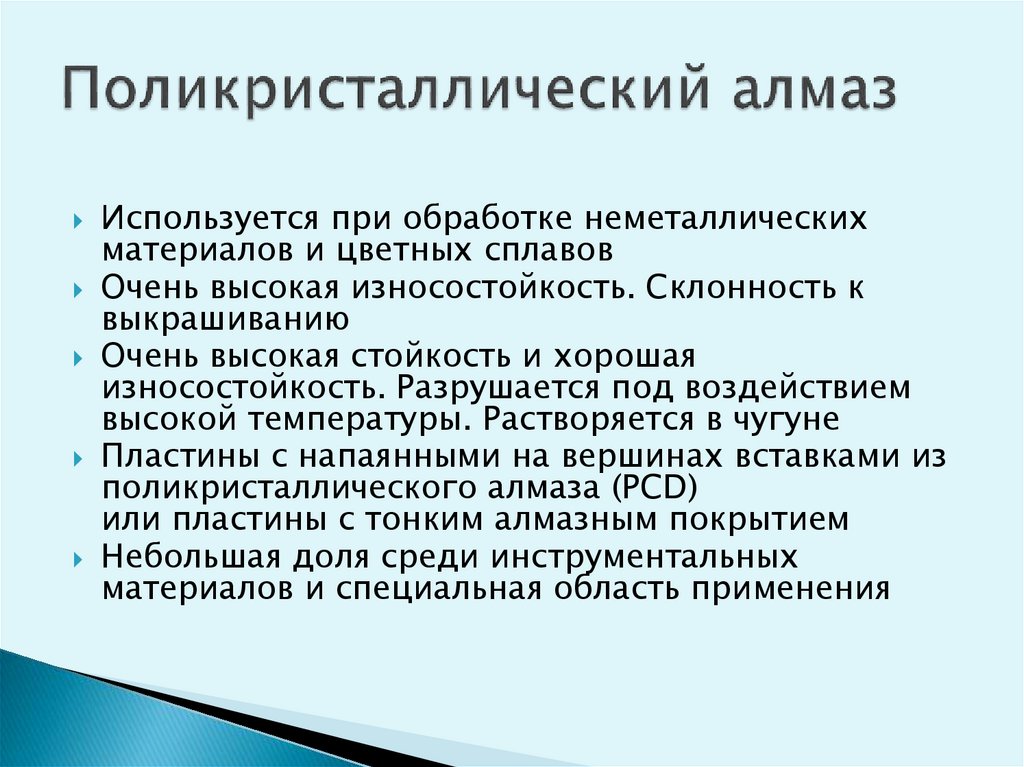 Поликристаллический алмаз

Используется при обработке неметаллических материалов и цветных сплавов

Очень высокая износостойкость. Склонность к выкрашиванию

Очень высокая стойкость и хорошая износостойкость. Разрушается под воздействием высокой температуры. Растворяется в чугуне

Пластины с напаянными на вершинах вставками из поликристаллического алмаза (PCD) или пластины с тонким алмазным покрытием

Небольшая доля среди инструментальных материалов и специальная область применения